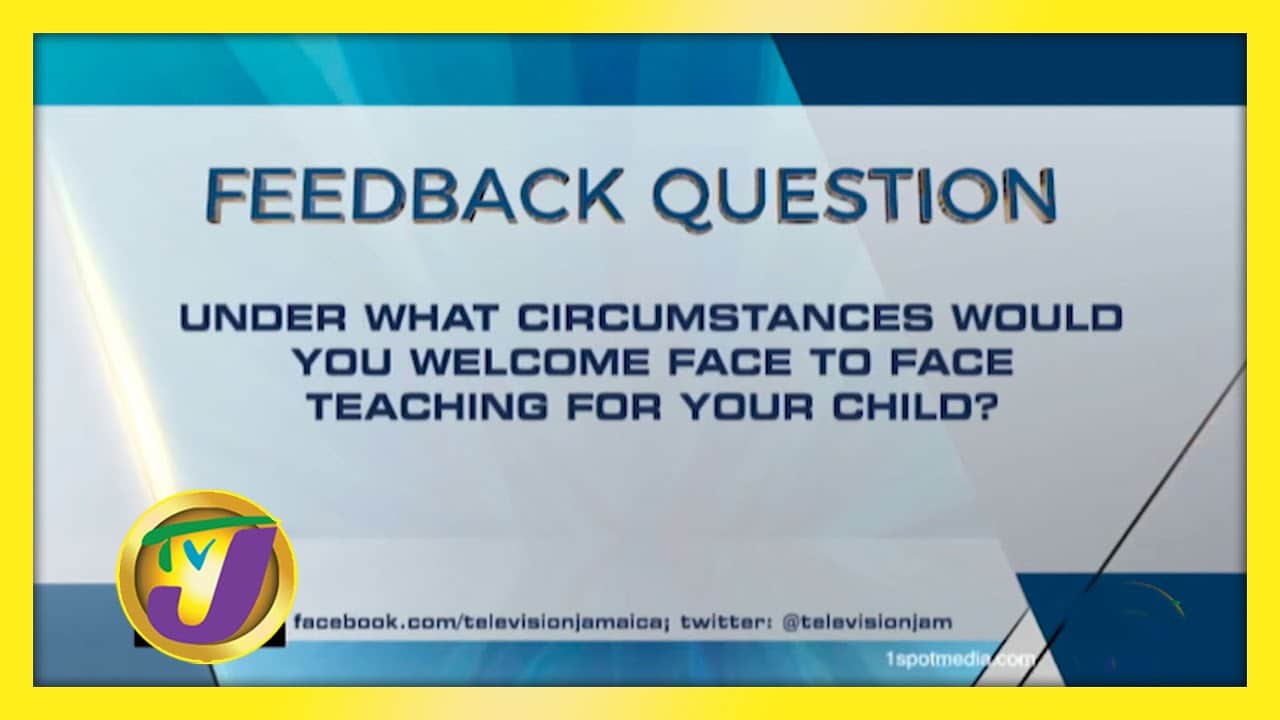 FEEDBACK QUESTION

UNDER WHAT CIRCUMSTANCES WOULD YOU WELCOME FACE TO FACE TEACHING FOR YOUR CHILD?

TVJ

facebook.com/televisionjamaica; twitter: @televisionjam

1spotmedia.com